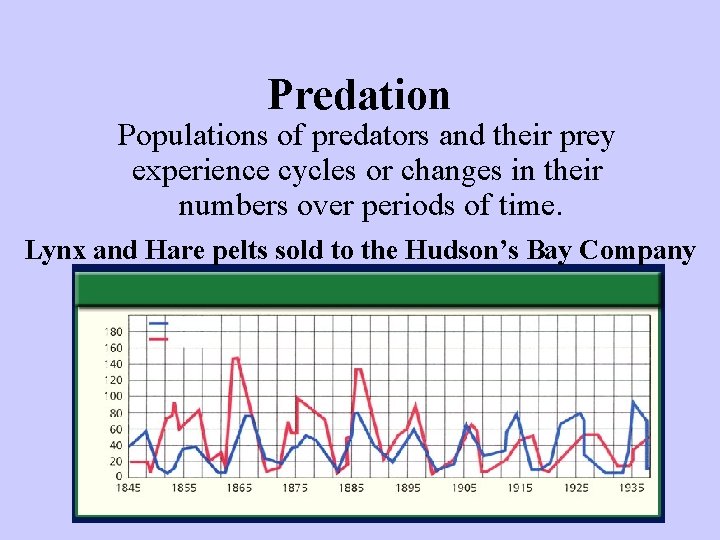 Predation

Populations of predators and their prey experience cycles or changes in their numbers over periods of time.

Lynx and Hare pelts sold to the Hudson's Bay Company

180
160
140
120
100
80
60
40
20
0
1845
1855
1865
1875
1885
1895
1905
1915
1925
1935